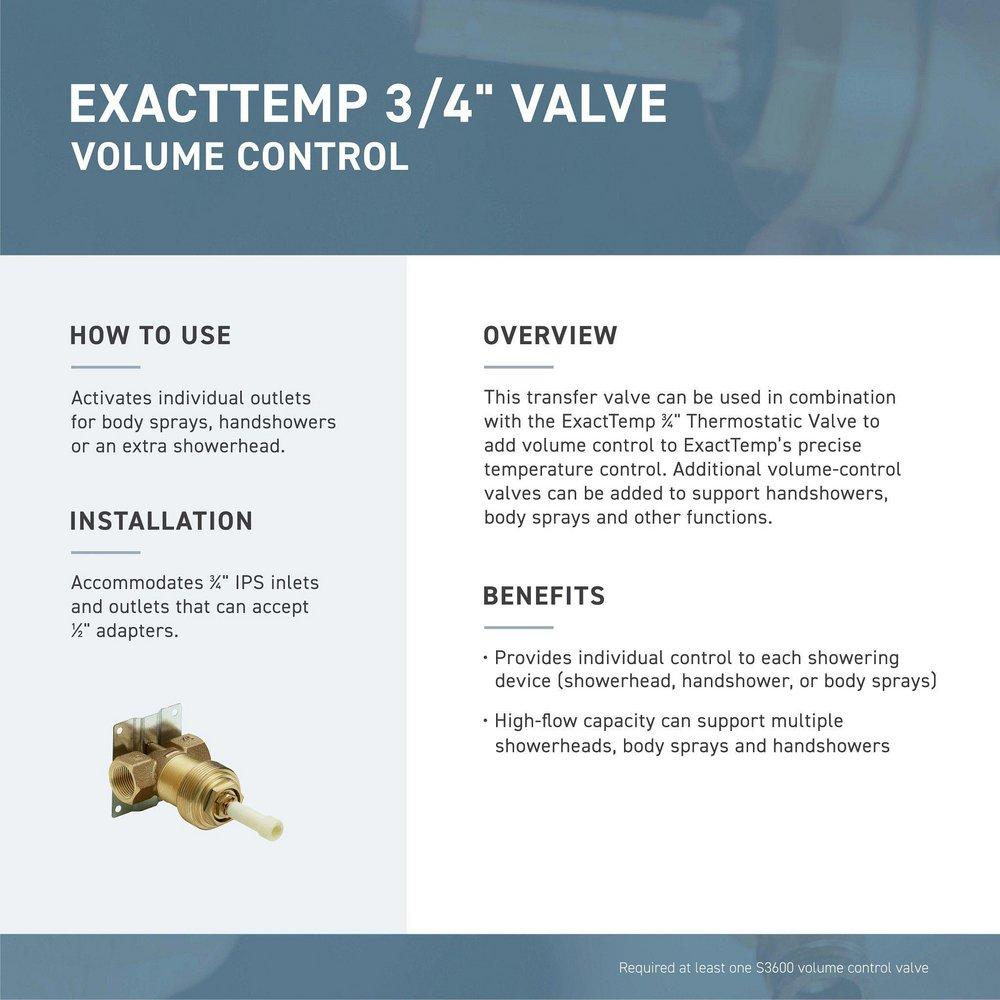 EXACTTEMP 3/4" VALVE
VOLUME CONTROL

HOW TO USE

Activates individual outlets for body sprays, handshowers or an extra showerhead.

INSTALLATION

Accommodates ¾" IPS inlets and outlets that can accept ½" adapters.

OVERVIEW

This transfer valve can be used in combination with the ExactTemp ¾" Thermostatic Valve to add volume control to ExactTemp's precise temperature control. Additional volume-control valves can be added to support handshowers, body sprays and other functions.

BENEFITS

• Provides individual control to each showering device (showerhead, handshower, or body sprays)

• High-flow capacity can support multiple showerheads, body sprays and handshowers

Required at least one S3600 volume control valve